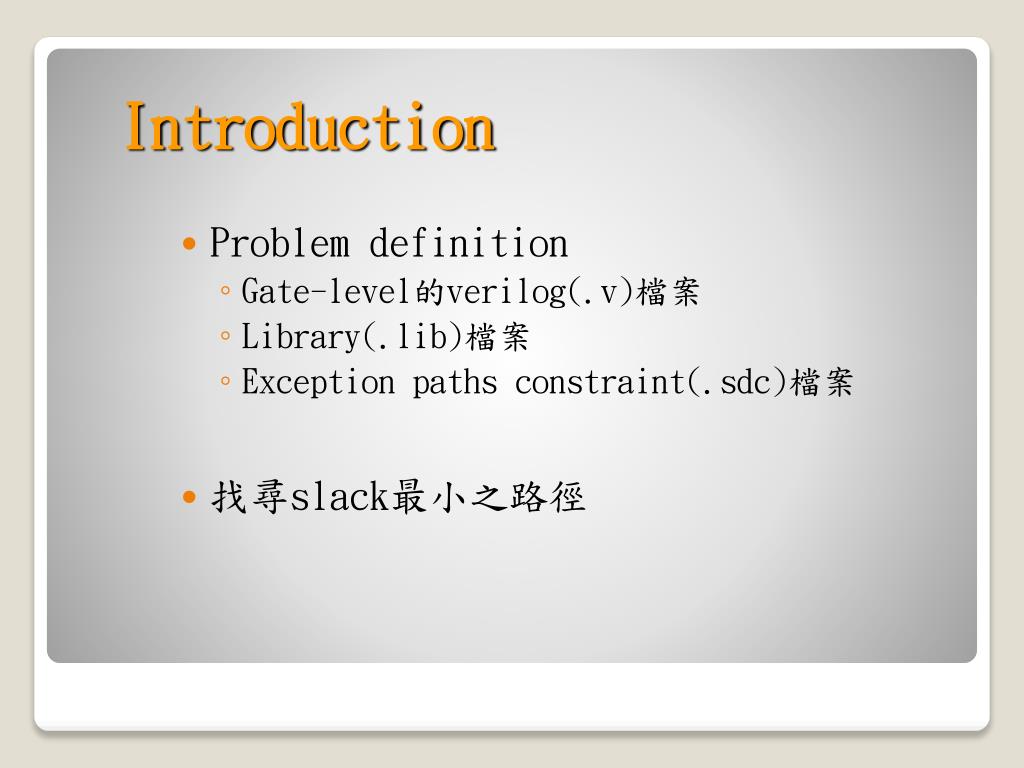 Introduction

• Problem definition
◦ Gate-level的verilog(.v)檔案
◦ Library(.lib)檔案
◦ Exception paths constraint(.sdc)檔案

• 找尋slack最小之路徑